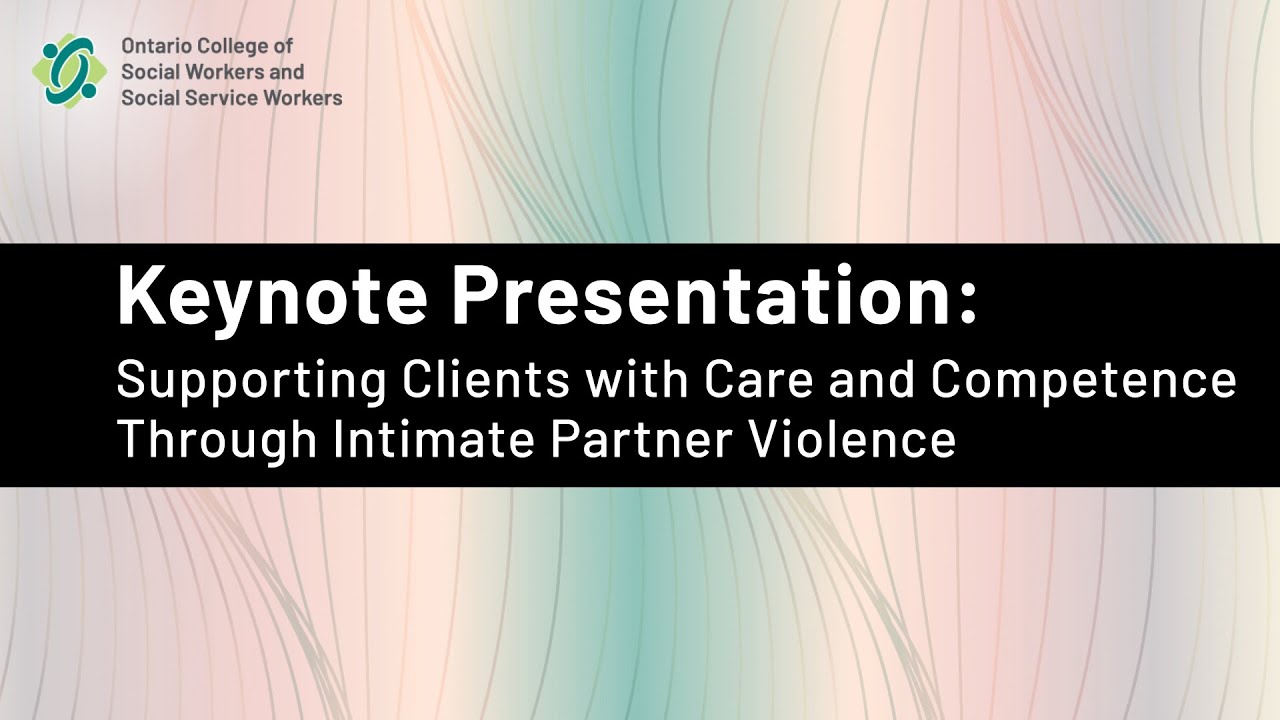 Ontario College of
Social Workers and
Social Service Workers

Keynote Presentation:
Supporting Clients with Care and Competence Through Intimate Partner Violence